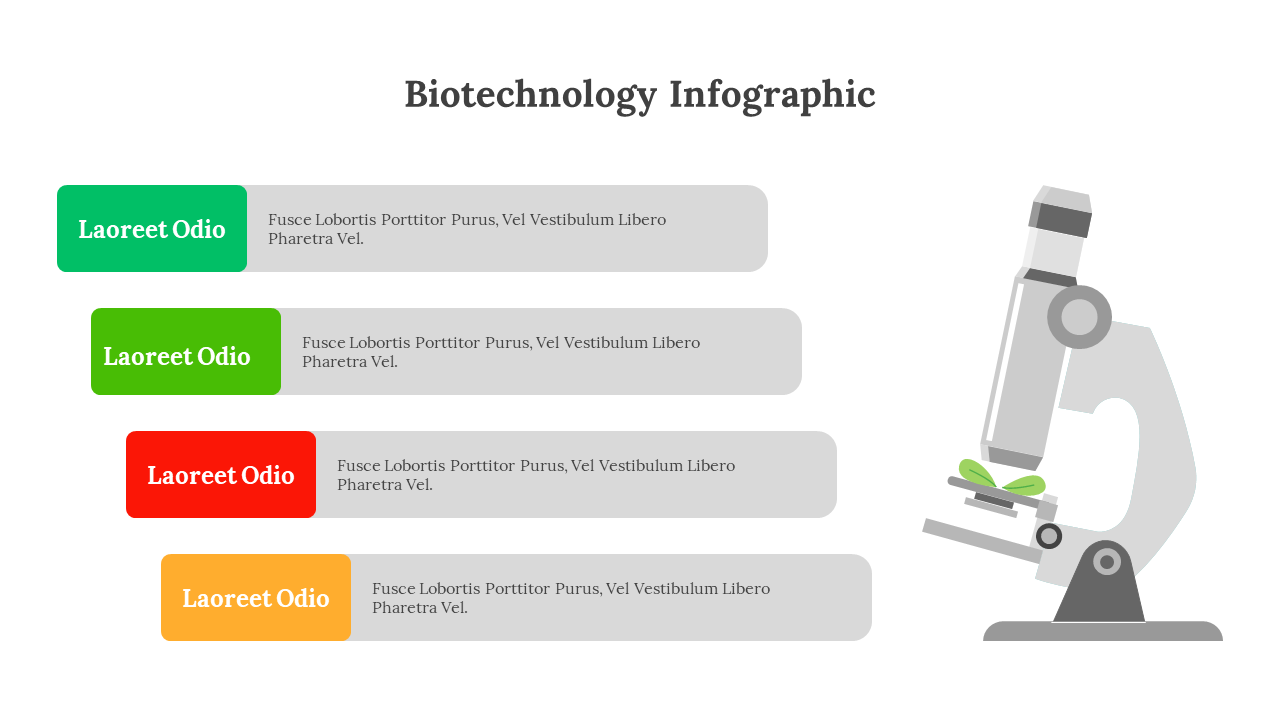 Biotechnology Infographic

Laoreet Odio

Fusce Lobortis Porttitor Purus, Vel Vestibulum Libero Pharetra Vel.

Laoreet Odio

Fusce Lobortis Porttitor Purus, Vel Vestibulum Libero Pharetra Vel.

Laoreet Odio

Fusce Lobortis Porttitor Purus, Vel Vestibulum Libero Pharetra Vel.

Laoreet Odio

Fusce Lobortis Porttitor Purus, Vel Vestibulum Libero Pharetra Vel.